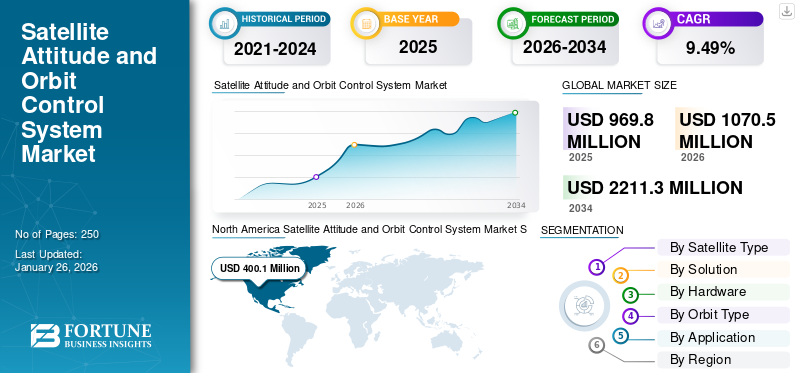 Satellite Attitude and Orbit Control System Market

No of Pages: 250

Last Updated: January 26, 2026

FORTUNE BUSINESS INSIGHTS

HISTORICAL PERIOD
2021-2024

BASE YEAR
2025

FORECAST PERIOD
2026-2034

CAGR
9.49%

Satellite Attitude and Orbit Control System Market

2025 2026 2034

GLOBAL MARKET SIZE

USD 969.8 MILLION
2025

USD 1070.5 MILLION
2026

USD 2211.3 MILLION
2034

North America Satellite Attitude and Orbit Control System Market S

USD 400.1 Million

SEGMENTATION

1 By Satellite Type
2 By Solution
3 By Hardware
4 By Orbit Type
5 By Application
6 By Region